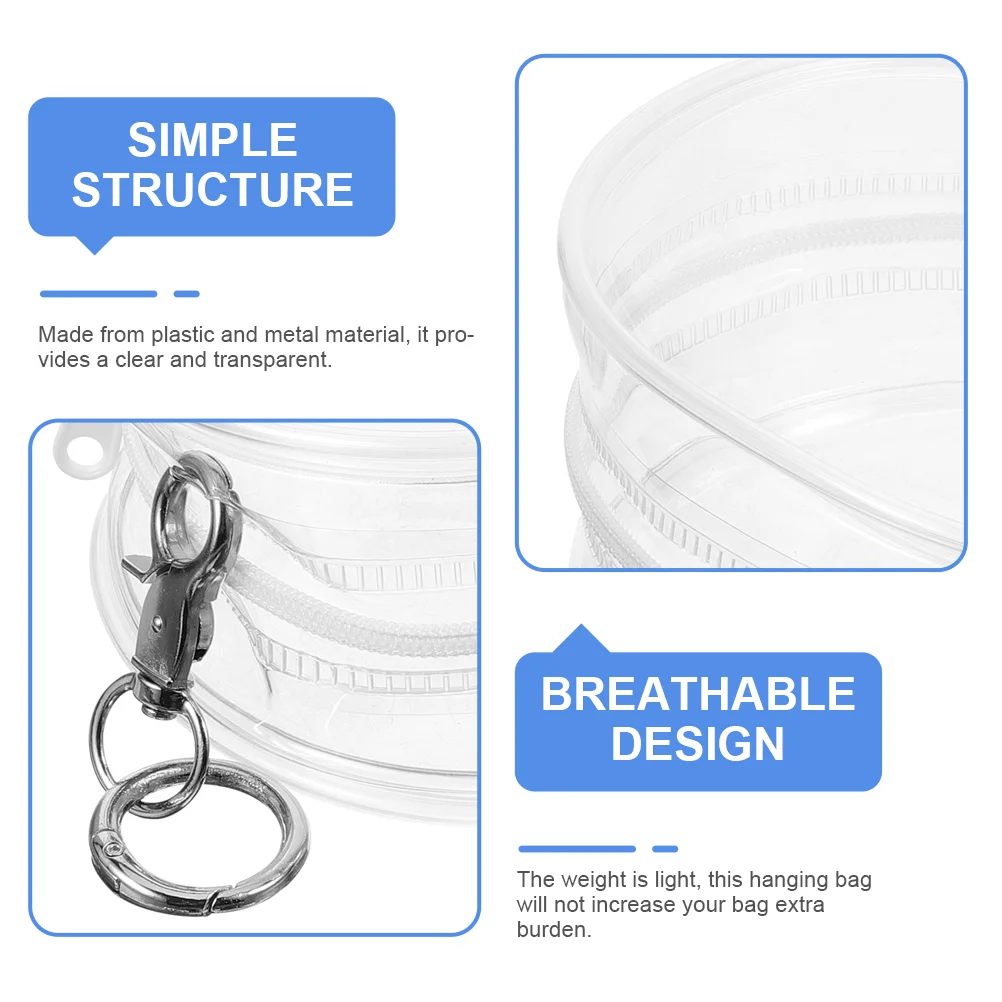 SIMPLE STRUCTURE

Made from plastic and metal material, it provides a clear and transparent.

BREATHABLE DESIGN

The weight is light, this hanging bag will not increase your bag extra burden.